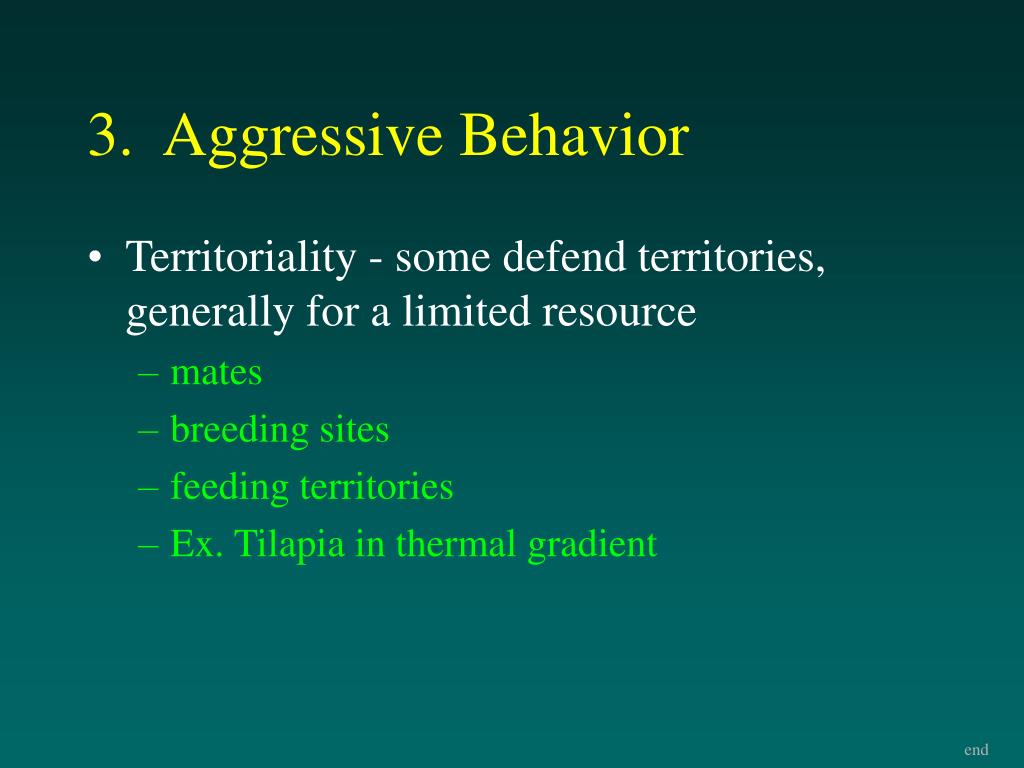 3. Aggressive Behavior

• Territoriality - some defend territories, generally for a limited resource
– mates
– breeding sites
– feeding territories
– Ex. Tilapia in thermal gradient

end